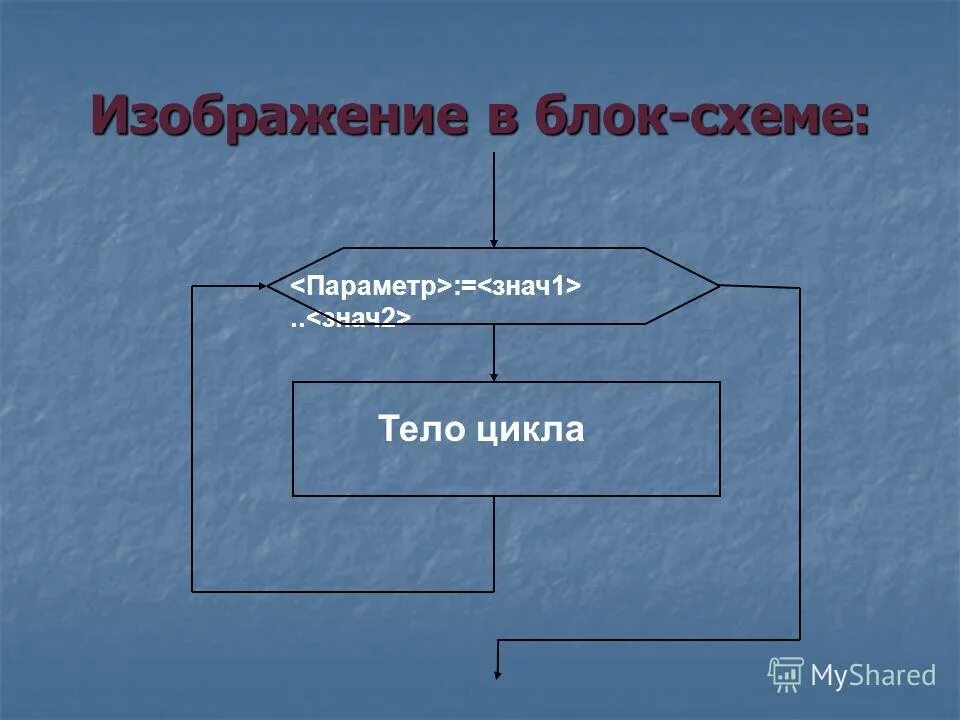 Изображение в блок-схеме:

<Параметр>:=<знач1>
..<знач2>

Тело цикла

MyShared